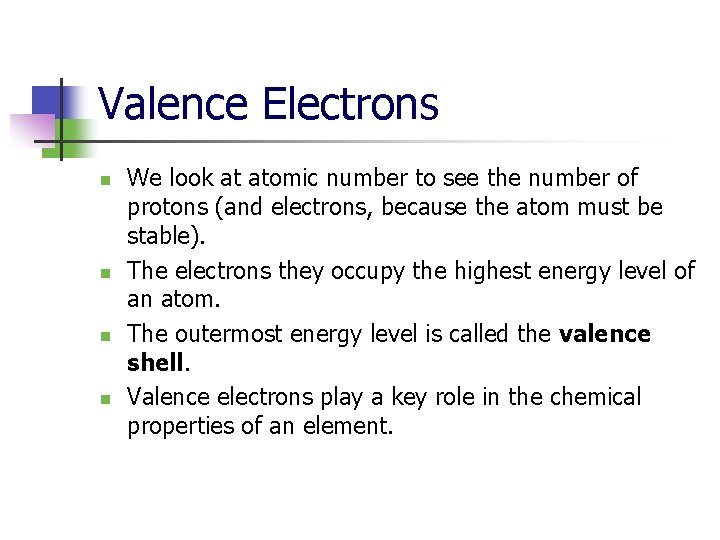 Valence Electrons

- We look at atomic number to see the number of protons (and electrons, because the atom must be stable).
- The electrons they occupy the highest energy level of an atom.
- The outermost energy level is called the **valence shell**.
- Valence electrons play a key role in the chemical properties of an element.